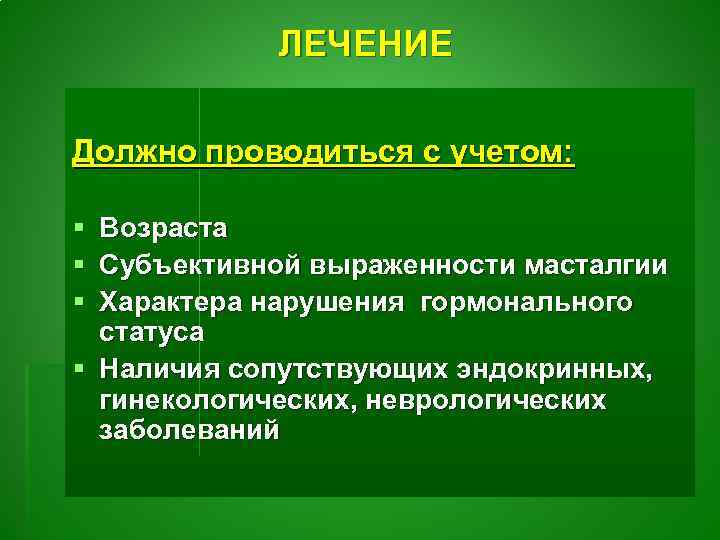 ЛЕЧЕНИЕ

Должно проводиться с учетом:

▪ Возраста
▪ Субъективной выраженности масталгии
▪ Характера нарушения гормонального статуса
▪ Наличия сопутствующих эндокринных, гинекологических, неврологических заболеваний